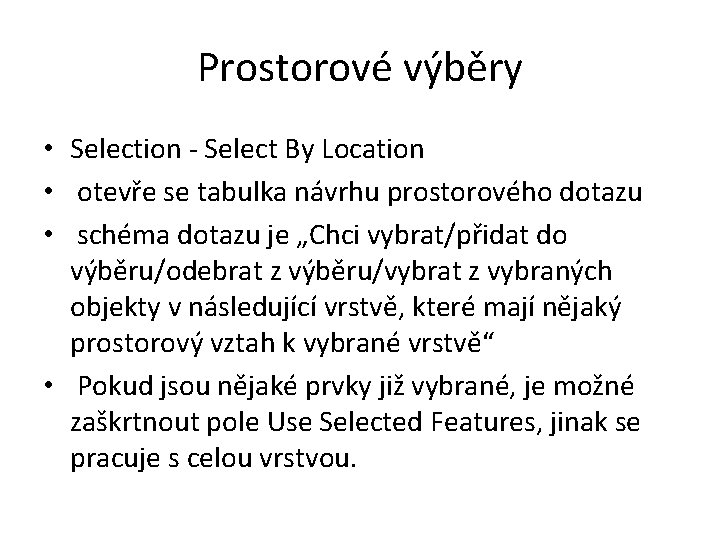 Prostorové výběry

• Selection - Select By Location
• otevře se tabulka návrhu prostorového dotazu
• schéma dotazu je „Chci vybrat/přidat do výběru/odebrat z výběru/vybrat z vybraných objekty v následující vrstvě, které mají nějaký prostorový vztah k vybrané vrstvě“
• Pokud jsou nějaké prvky již vybrané, je možné zaškrtnout pole Use Selected Features, jinak se pracuje s celou vrstvou.